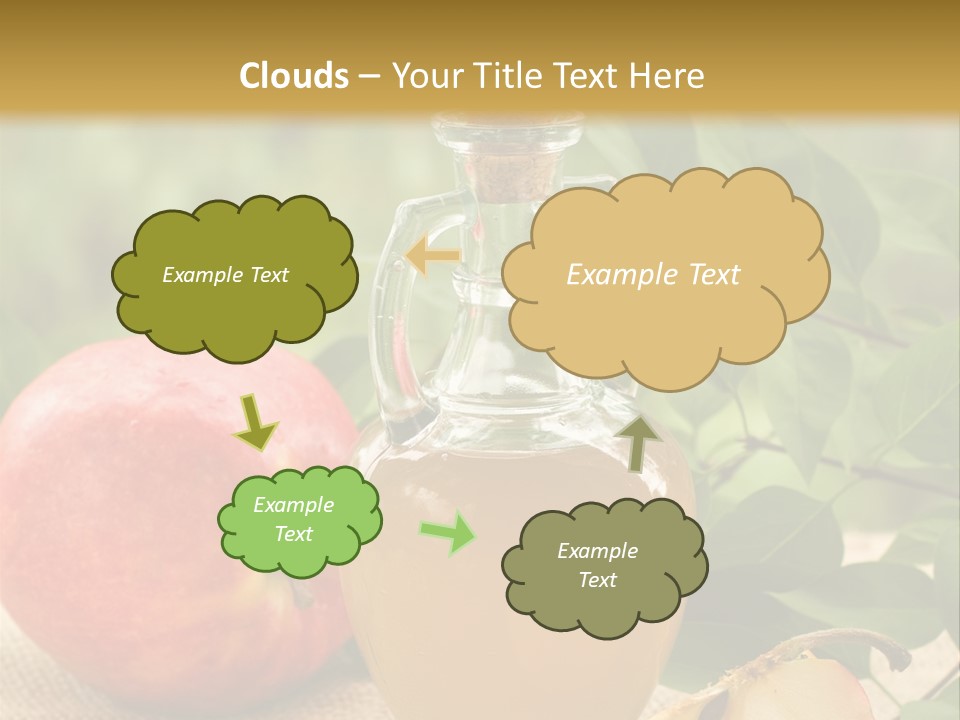 Clouds – Your Title Text Here

Example Text

Example Text

Example Text

Example Text